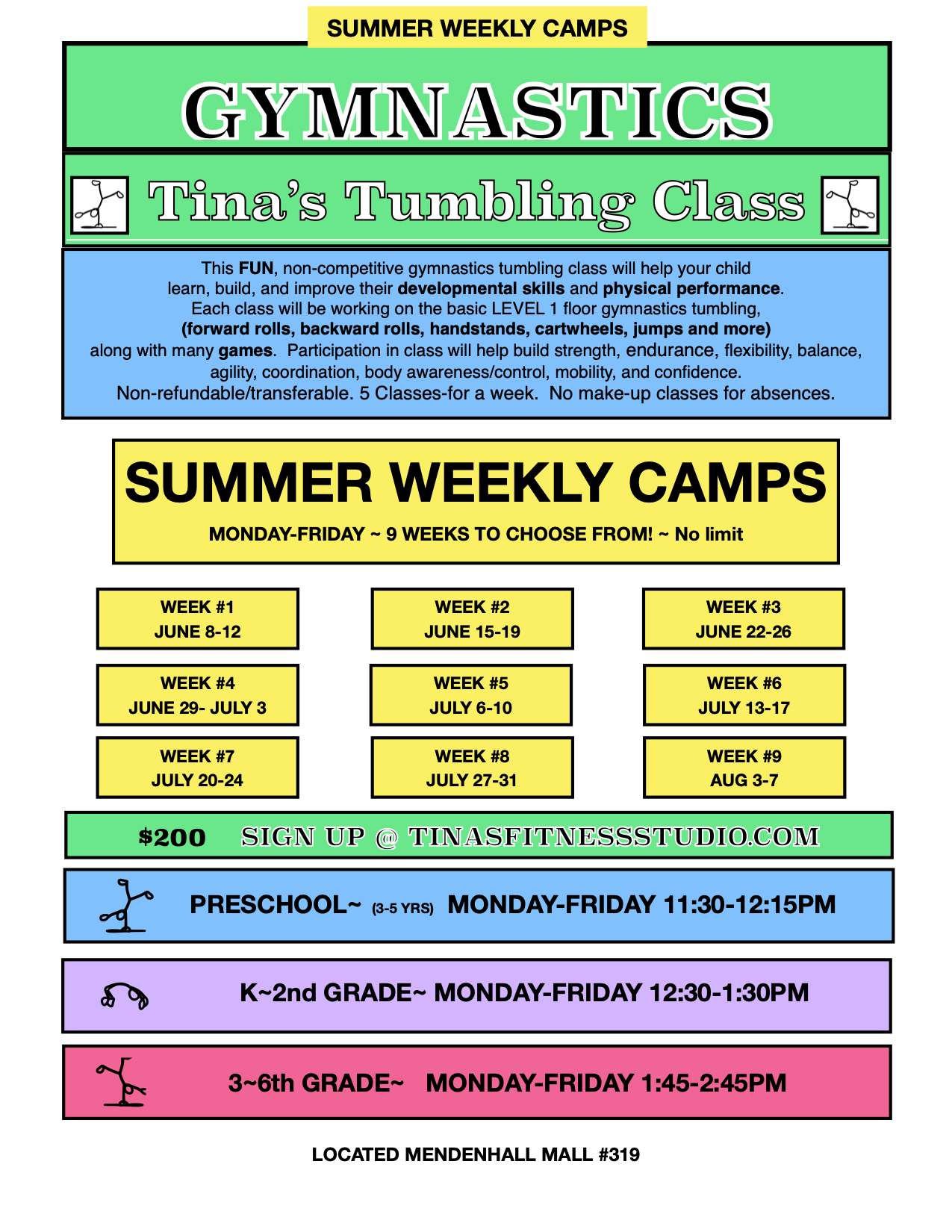 SUMMER WEEKLY CAMPS

GYMNASTICS

Tina's Tumbling Class

This FUN, non-competitive gymnastics tumbling class will help your child learn, build, and improve their developmental skills and physical performance. Each class will be working on the basic LEVEL 1 floor gymnastics tumbling, (forward rolls, backward rolls, handstands, cartwheels, jumps and more) along with many games. Participation in class will help build strength, endurance, flexibility, balance, agility, coordination, body awareness/control, mobility, and confidence. Non-refundable/transferable. 5 Classes-for a week. No make-up classes for absences.

SUMMER WEEKLY CAMPS

MONDAY-FRIDAY ~ 9 WEEKS TO CHOOSE FROM! ~ No limit

WEEK #1
JUNE 8-12

WEEK #2
JUNE 15-19

WEEK #3
JUNE 22-26

WEEK #4
JUNE 29- JULY 3

WEEK #5
JULY 6-10

WEEK #6
JULY 13-17

WEEK #7
JULY 20-24

WEEK #8
JULY 27-31

WEEK #9
AUG 3-7

$200 SIGN UP @ TINASFITNESSSTUDIO.COM

PRESCHOOL~ (3-5 YRS) MONDAY-FRIDAY 11:30-12:15PM

K~2nd GRADE~ MONDAY-FRIDAY 12:30-1:30PM

3~6th GRADE~ MONDAY-FRIDAY 1:45-2:45PM

LOCATED MENDENHALL MALL #319